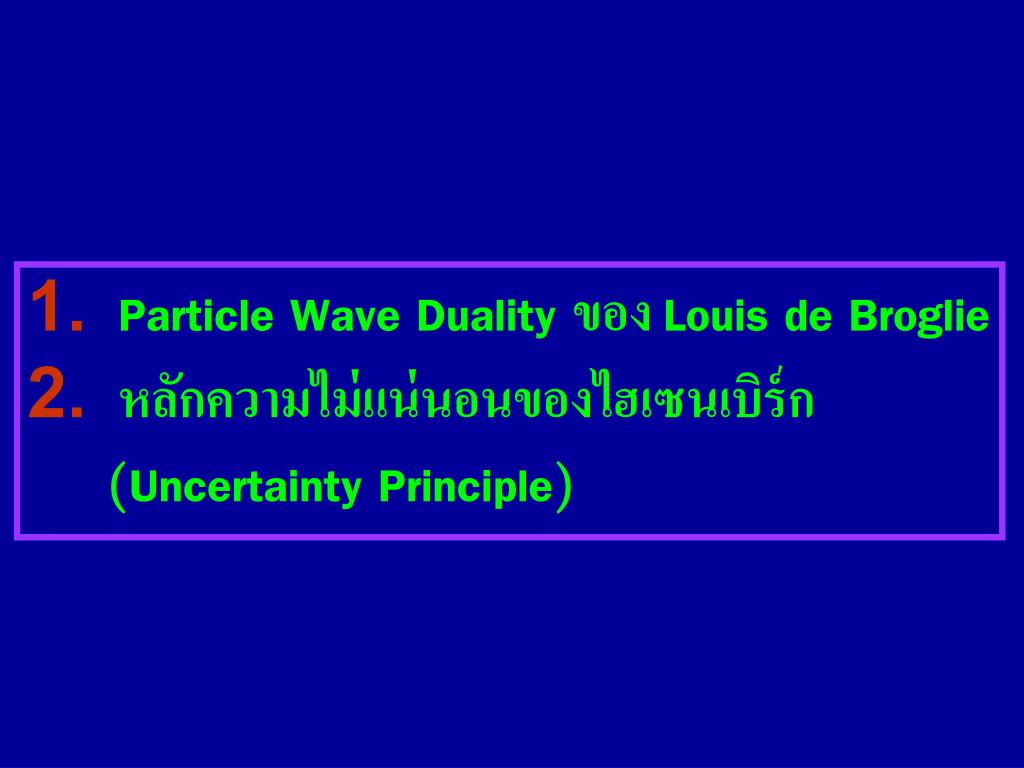 1. Particle Wave Duality ของ Louis de Broglie
2. หลักความไม่แน่นอนของไฮเซนเบิร์ก (Uncertainty Principle)